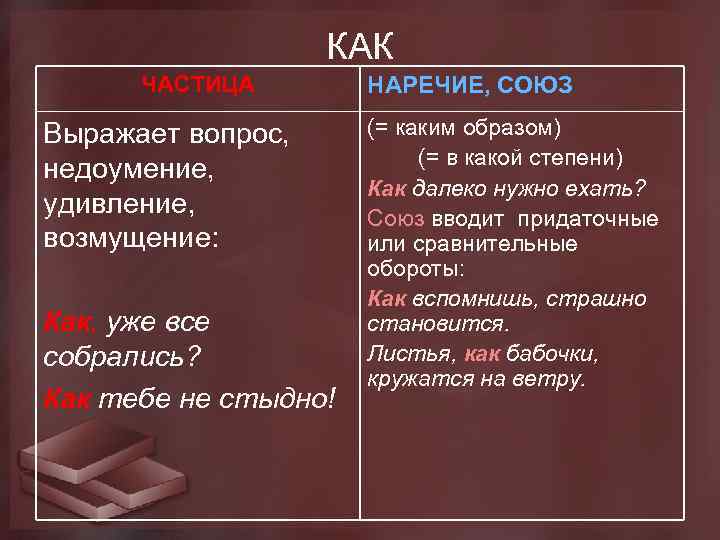 КАК

| ЧАСТИЦА | НАРЕЧИЕ, СОЮЗ |
|---|---|
| Выражает вопрос, недоумение, удивление, возмущение: Как, уже все собрались? Как тебе не стыдно! | (= каким образом) (= в какой степени) Как далеко нужно ехать? Союз вводит придаточные или сравнительные обороты: Как вспомнишь, страшно становится. Листья, как бабочки, кружатся на ветру. |